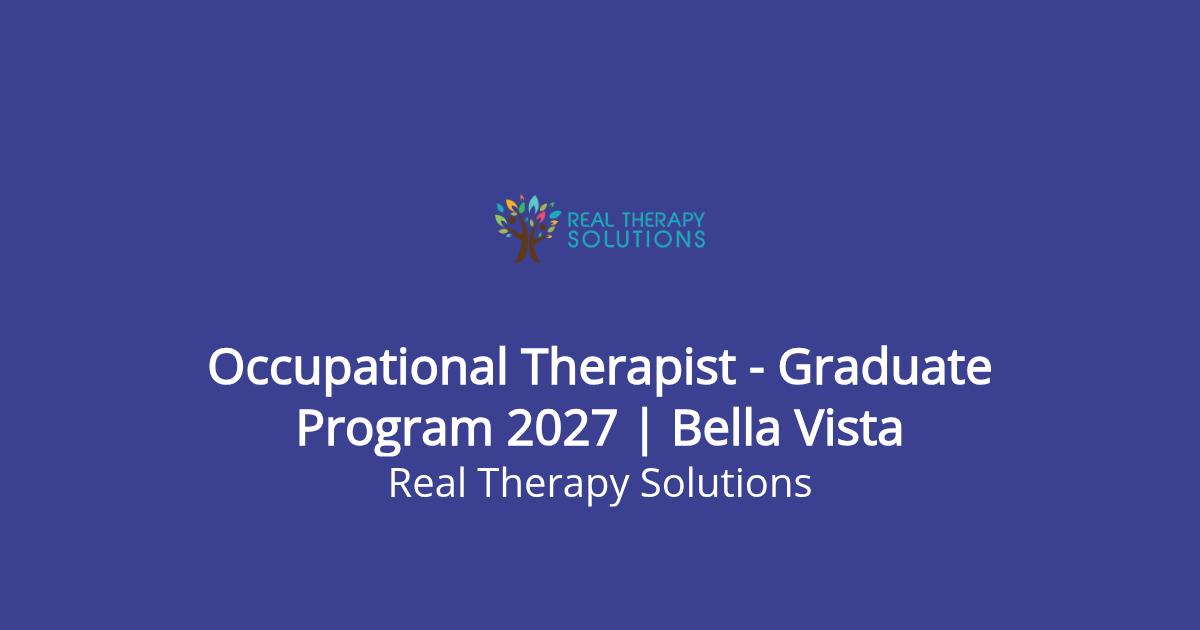 REAL THERAPY
SOLUTIONS

Occupational Therapist - Graduate Program 2027 | Bella Vista

Real Therapy Solutions